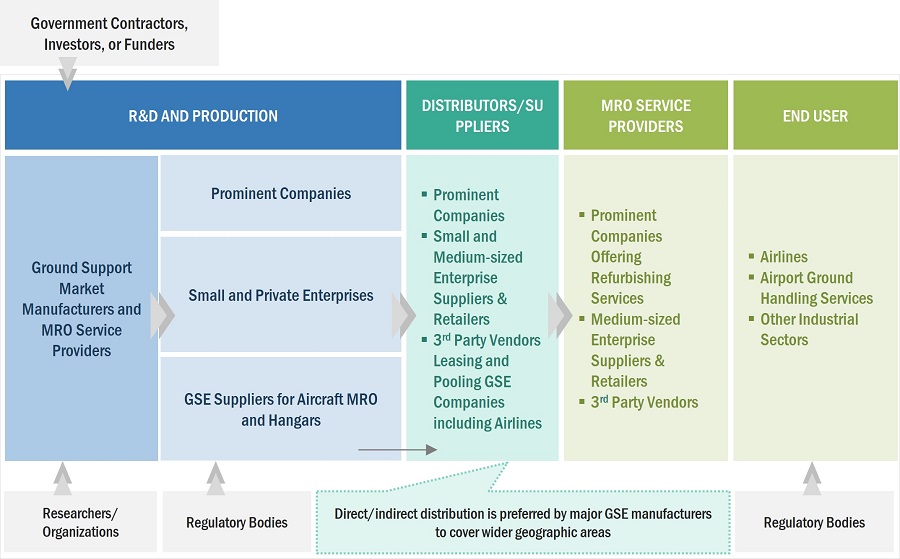 Government Contractors, Investors, or Funders

R&D AND PRODUCTION

DISTRIBUTORS/SUPPLIERS

MRO SERVICE PROVIDERS

END USER

Ground Support Market Manufacturers and MRO Service Providers

Prominent Companies

Small and Private Enterprises

GSE Suppliers for Aircraft MRO and Hangars

▪ Prominent Companies
▪ Small and Medium-sized Enterprise Suppliers & Retailers
▪ 3$^{rd}$ Party Vendors Leasing and Pooling GSE Companies including Airlines

▪ Prominent Companies Offering Refurbishing Services
▪ Medium-sized Enterprise Suppliers & Retailers
▪ 3$^{rd}$ Party Vendors

▪ Airlines
▪ Airport Ground Handling Services
▪ Other Industrial Sectors

Researchers/ Organizations

Regulatory Bodies

Direct/indirect distribution is preferred by major GSE manufacturers to cover wider geographic areas

Regulatory Bodies